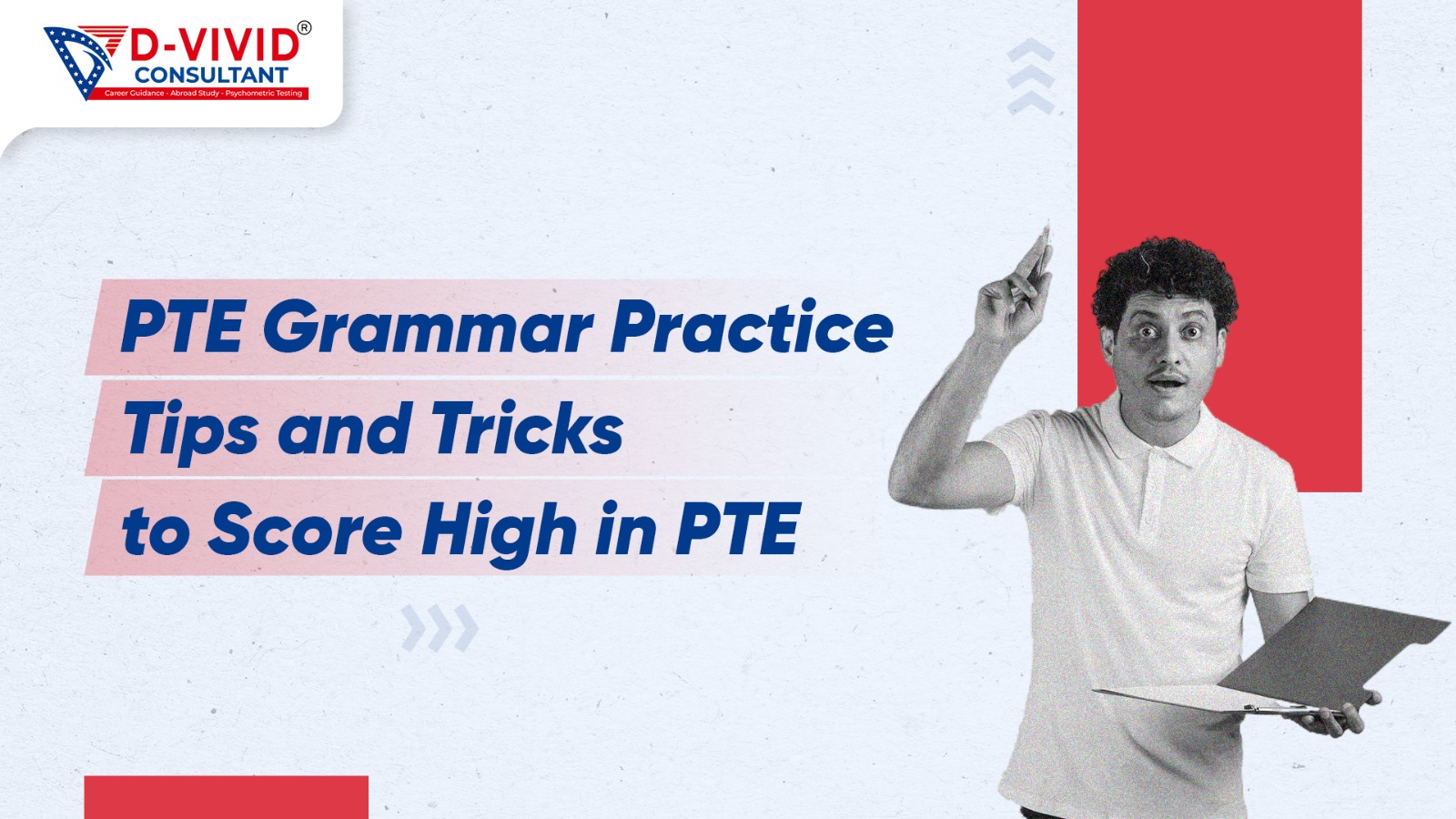 D-VIVID®
CONSULTANT
Career Guidance - Abroad Study - Psychometric Testing

PTE Grammar Practice
Tips and Tricks
to Score High in PTE